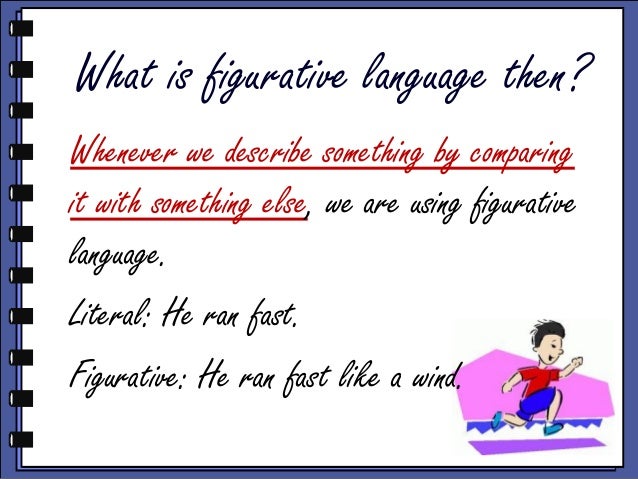 What is figurative language then?

Whenever we describe something by comparing it with something else, we are using figurative language.

Literal: He ran fast.

Figurative: He ran fast like a wind.